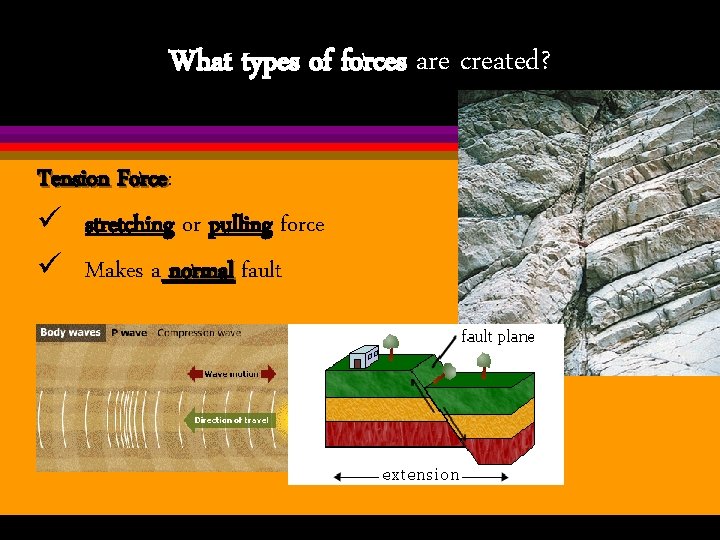 What types of forces are created?

Tension Force:

✓ stretching or pulling force

✓ Makes a normal fault

Body waves P wave Compresson wave

Wave motion

Direction of travel

fault plane

extension